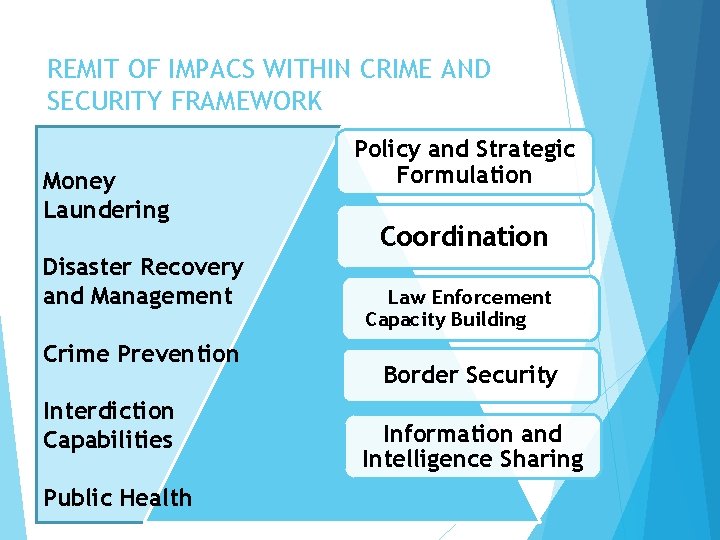 REMIT OF IMPACS WITHIN CRIME AND SECURITY FRAMEWORK

Money Laundering

Disaster Recovery and Management

Crime Prevention

Interdiction Capabilities

Public Health

Policy and Strategic Formulation

Coordination

Law Enforcement Capacity Building

Border Security

Information and Intelligence Sharing